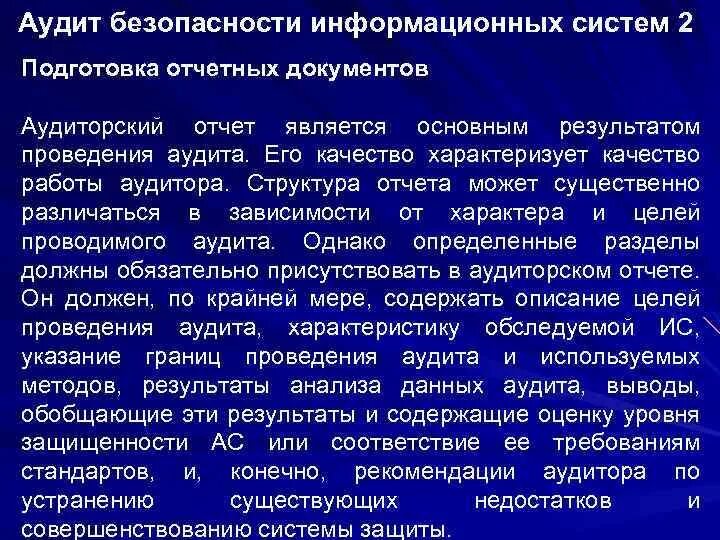 Аудит безопасности информационных систем 2

Подготовка отчетных документов

Аудиторский отчет является основным результатом проведения аудита. Его качество характеризует качество работы аудитора. Структура отчета может существенно различаться в зависимости от характера и целей проводимого аудита. Однако определенные разделы должны обязательно присутствовать в аудиторском отчете. Он должен, по крайней мере, содержать описание целей проведения аудита, характеристику обследуемой ИС, указание границ проведения аудита и используемых методов, результаты анализа данных аудита, выводы, обобщающие эти результаты и содержащие оценку уровня защищенности АС или соответствие ее требованиям стандартов, и, конечно, рекомендации аудитора по устранению существующих недостатков и совершенствованию системы защиты.